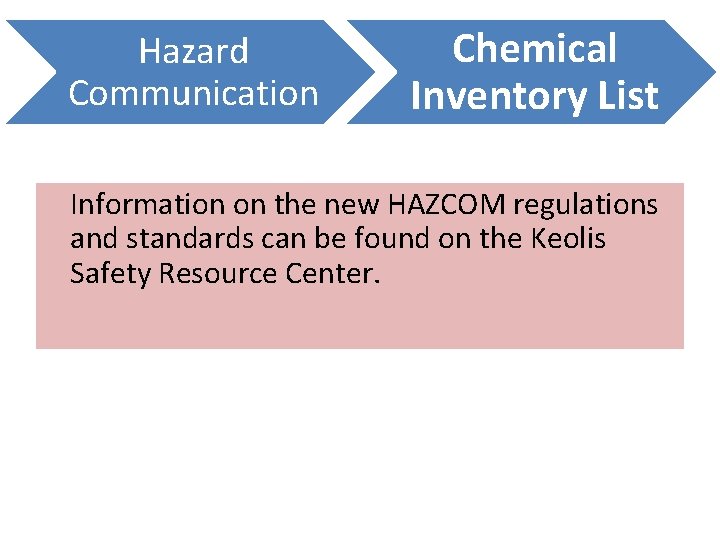 Hazard Communication

Chemical Inventory List

Information on the new HAZCOM regulations and standards can be found on the Keolis Safety Resource Center.